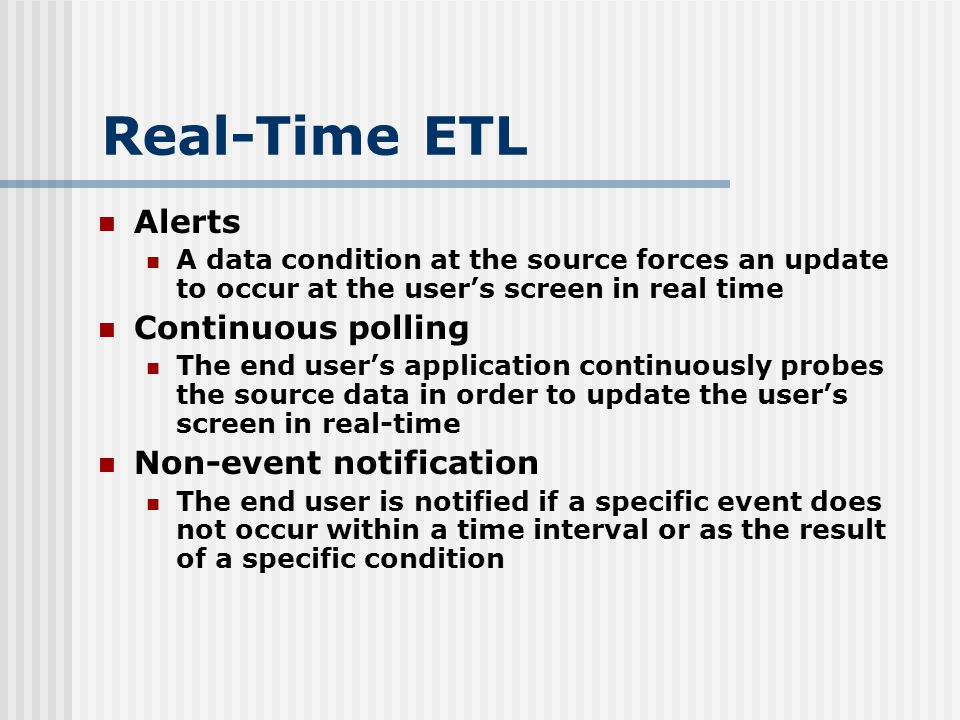 Real-Time ETL

- Alerts
  - A data condition at the source forces an update to occur at the user’s screen in real time
- Continuous polling
  - The end user’s application continuously probes the source data in order to update the user’s screen in real-time
- Non-event notification
  - The end user is notified if a specific event does not occur within a time interval or as the result of a specific condition